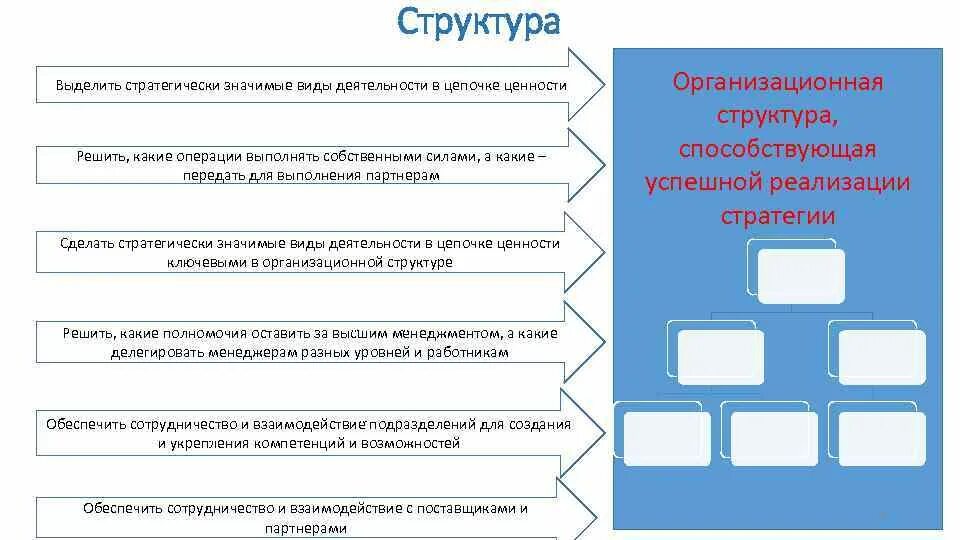 Структура

Выделить стратегически значимые виды деятельности в цепочке ценности

Решить, какие операции выполнять собственными силами, а какие – передать для выполнения партнерам

Сделать стратегически значимые виды деятельности в цепочке ценности ключевыми в организационной структуре

Решить, какие полномочия оставить за высшим менеджментом, а какие делегировать менеджерам разных уровней и работникам

Обеспечить сотрудничество и взаимодействие подразделений для создания и укрепления компетенций и возможностей

Обеспечить сотрудничество и взаимодействие с поставщиками и партнерами

Организационная структура, способствующая успешной реализации стратегии